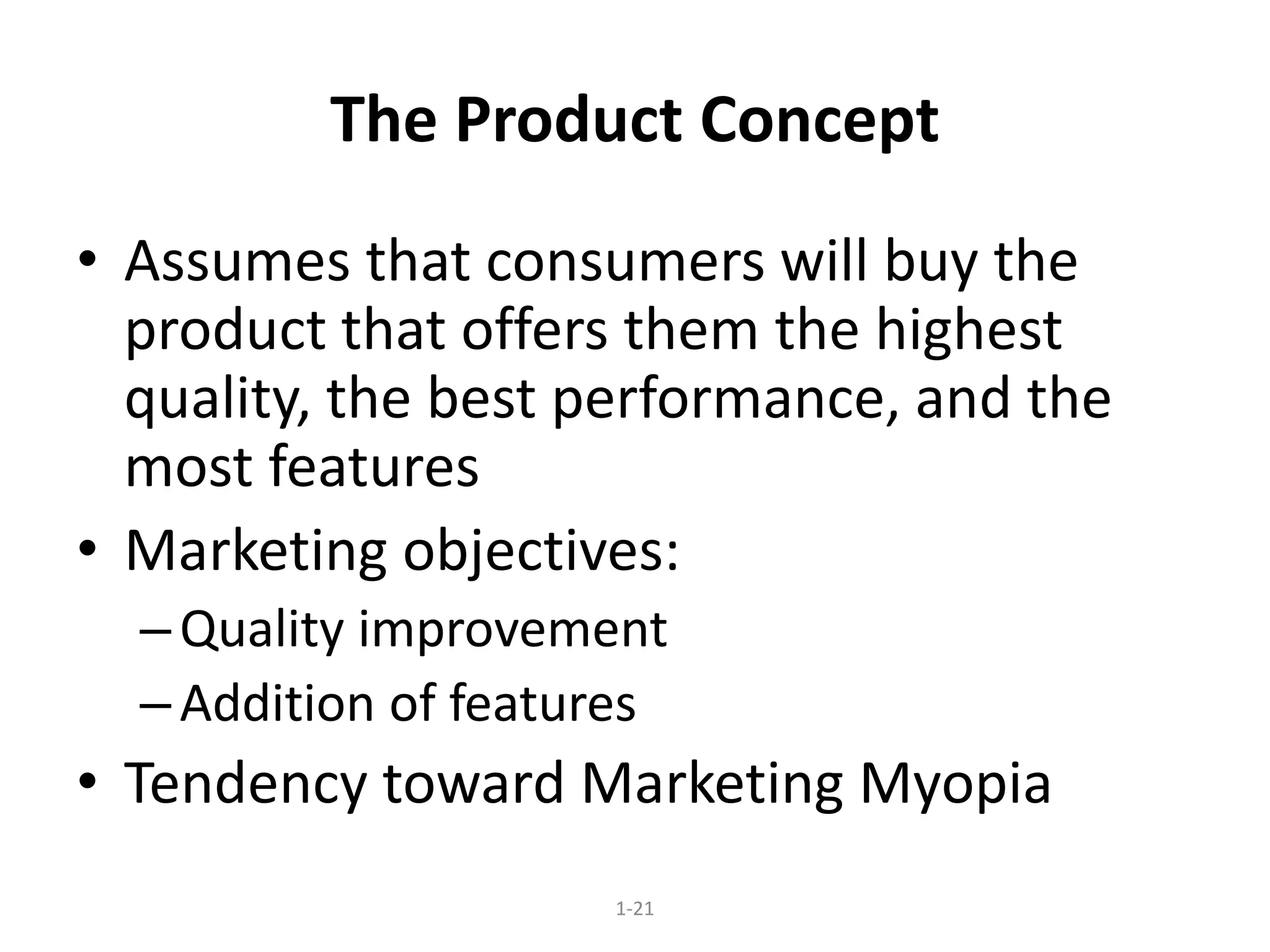 The Product Concept

• Assumes that consumers will buy the product that offers them the highest quality, the best performance, and the most features

• Marketing objectives:
– Quality improvement
– Addition of features

• Tendency toward Marketing Myopia

1-21